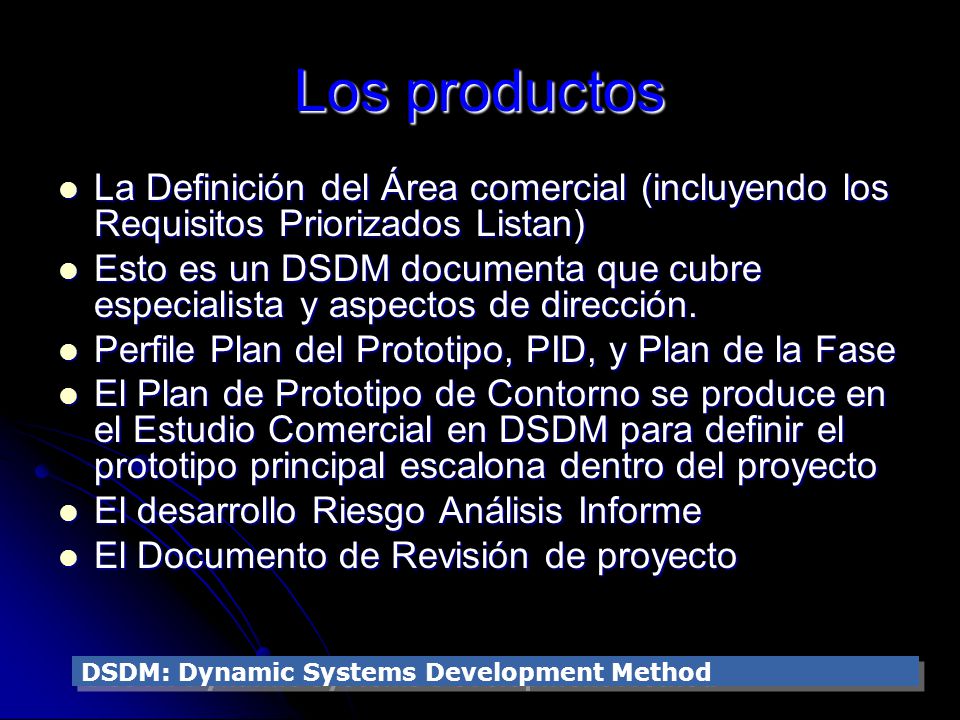 Los productos

- La Definición del Área comercial (incluyendo los Requisitos Priorizados Listan)
- Esto es un DSDM documenta que cubre especialista y aspectos de dirección.
- Perfile Plan del Prototipo, PID, y Plan de la Fase
- El Plan de Prototipo de Contorno se produce en el Estudio Comercial en DSDM para definir el prototipo principal escalona dentro del proyecto
- El desarrollo Riesgo Análisis Informe
- El Documento de Revisión de proyecto

DSDM: Dynamic Systems Development Method